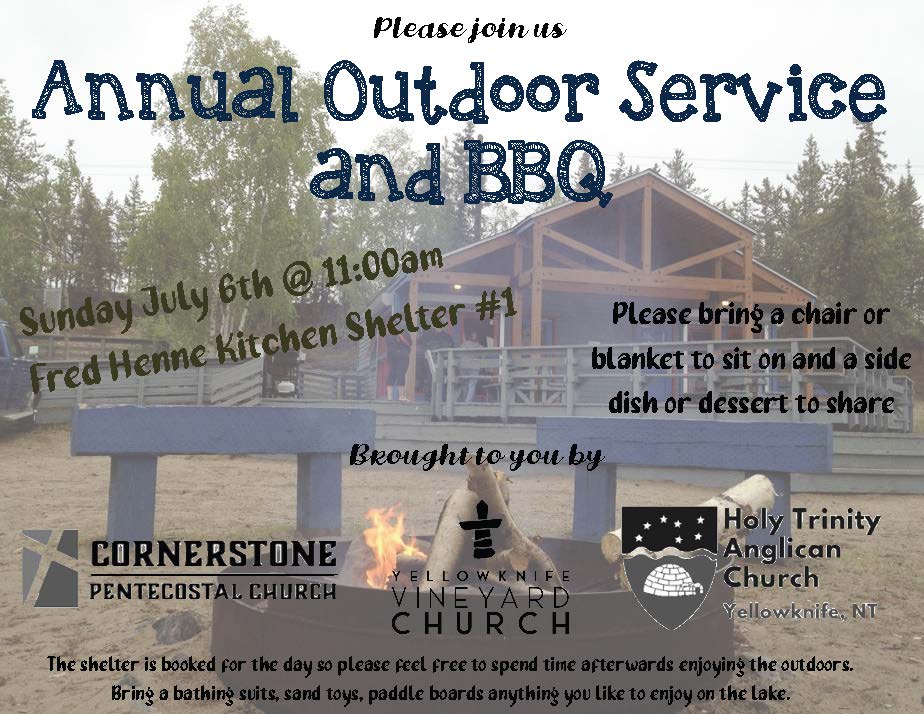 Please join us

Annual Outdoor Service and BBQ

Sunday July 6th @ 11:00am
Fred Henne Kitchen Shelter #1

Please bring a chair or blanket to sit on and a side dish or dessert to share

Brought to you by

CORNERSTONE
PENTECOSTAL CHURCH

YELLOWKNIFE
VINEYARD
CHURCH

Holy Trinity
Anglican
Church
Yellowknife, NT

The shelter is booked for the day so please feel free to spend time afterwards enjoying the outdoors.
Bring a bathing suits, sand toys, paddle boards anything you like to enjoy on the lake.